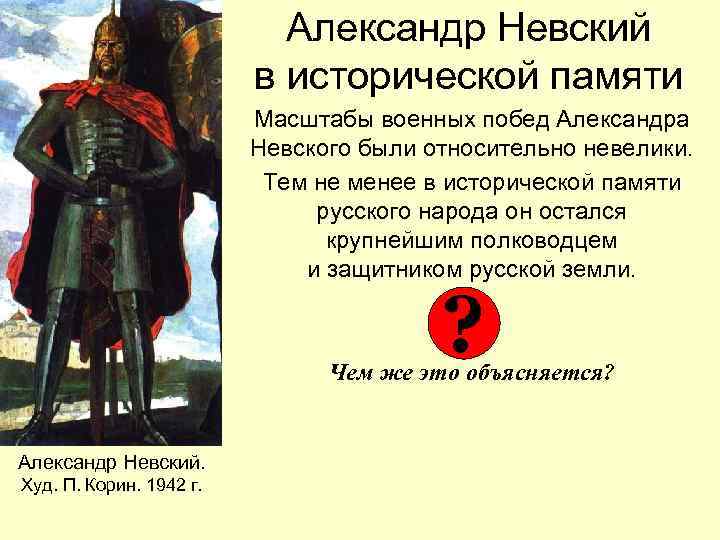 Александр Невский в исторической памяти

Масштабы военных побед Александра Невского были относительно невелики.

Тем не менее в исторической памяти русского народа он остался крупнейшим полководцем и защитником русской земли.

?

Чем же это объясняется?

Александр Невский.
Худ. П. Корин. 1942 г.